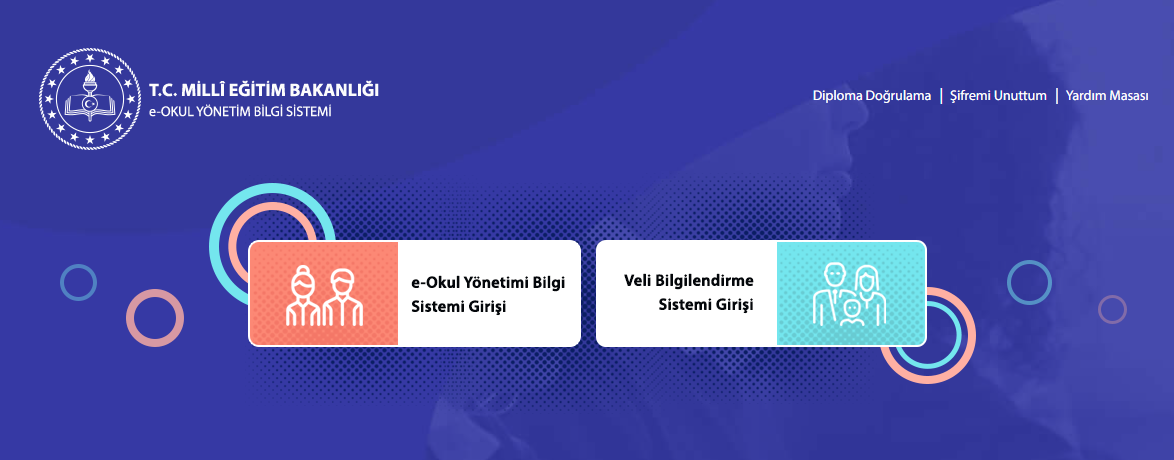 T.C. MİLLÎ EĞİTİM BAKANLIĞI
e-OKUL YÖNETİM BİLGİ SİSTEMİ

Diploma Doğrulama | Şifremi Unuttum | Yardım Masası

e-Okul Yönetimi Bilgi Sistemi Girişi

Veli Bilgilendirme Sistemi Girişi